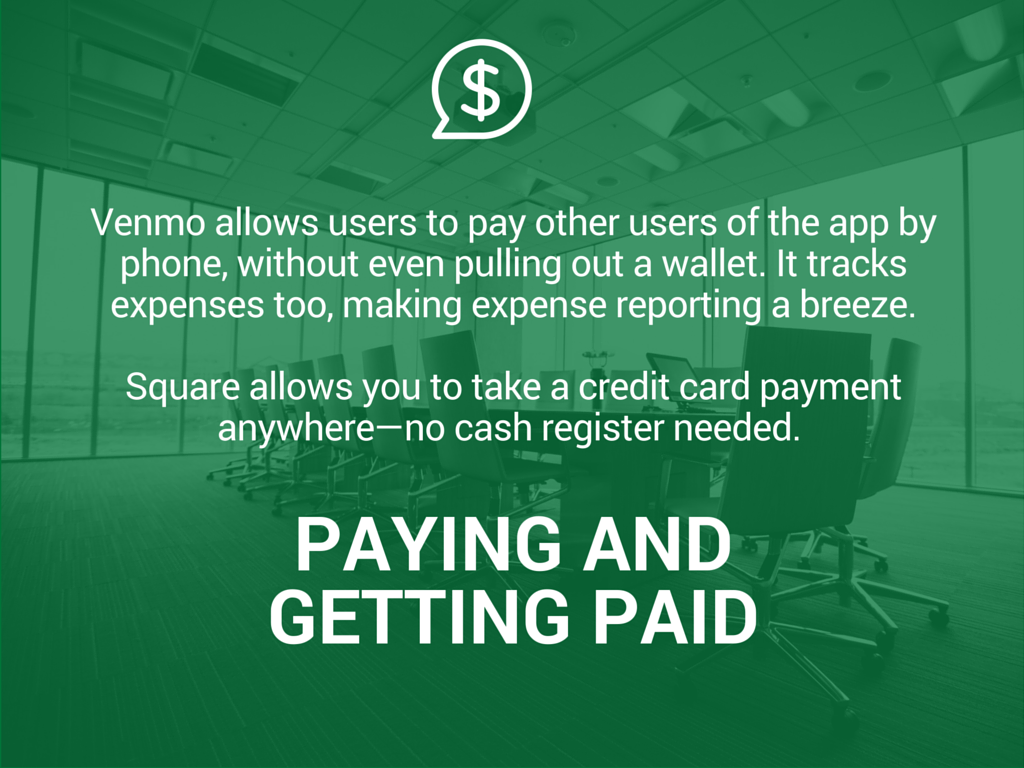 $

Venmo allows users to pay other users of the app by phone, without even pulling out a wallet. It tracks expenses too, making expense reporting a breeze.

Square allows you to take a credit card payment anywhere—no cash register needed.

PAYING AND GETTING PAID